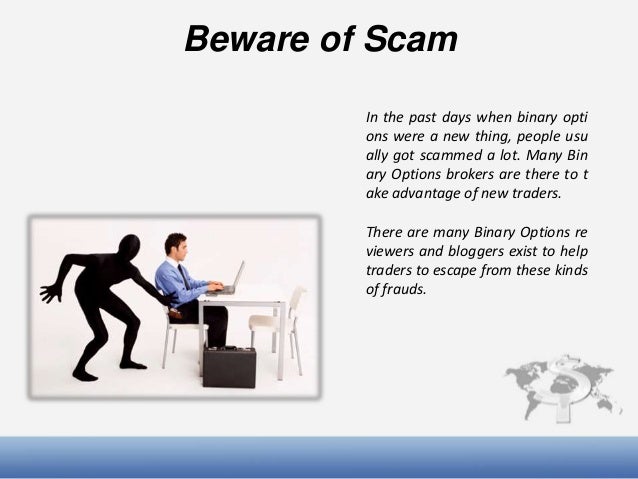 Beware of Scam

In the past days when binary opti ons were a new thing, people usu ally got scammed a lot. Many Bin ary Options brokers are there to t ake advantage of new traders.

There are many Binary Options re viewers and bloggers exist to help traders to escape from these kinds of frauds.